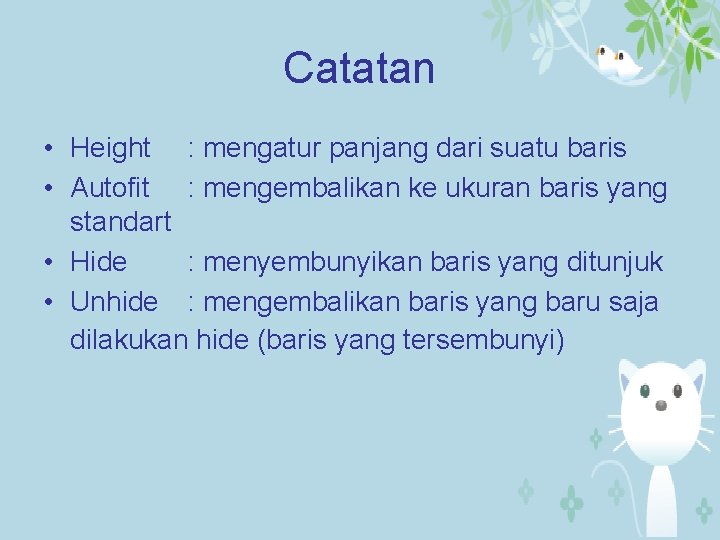 Catatan

• Height : mengatur panjang dari suatu baris
• Autofit : mengembalikan ke ukuran baris yang standart
• Hide : menyembunyikan baris yang ditunjuk
• Unhide : mengembalikan baris yang baru saja dilakukan hide (baris yang tersembunyi)